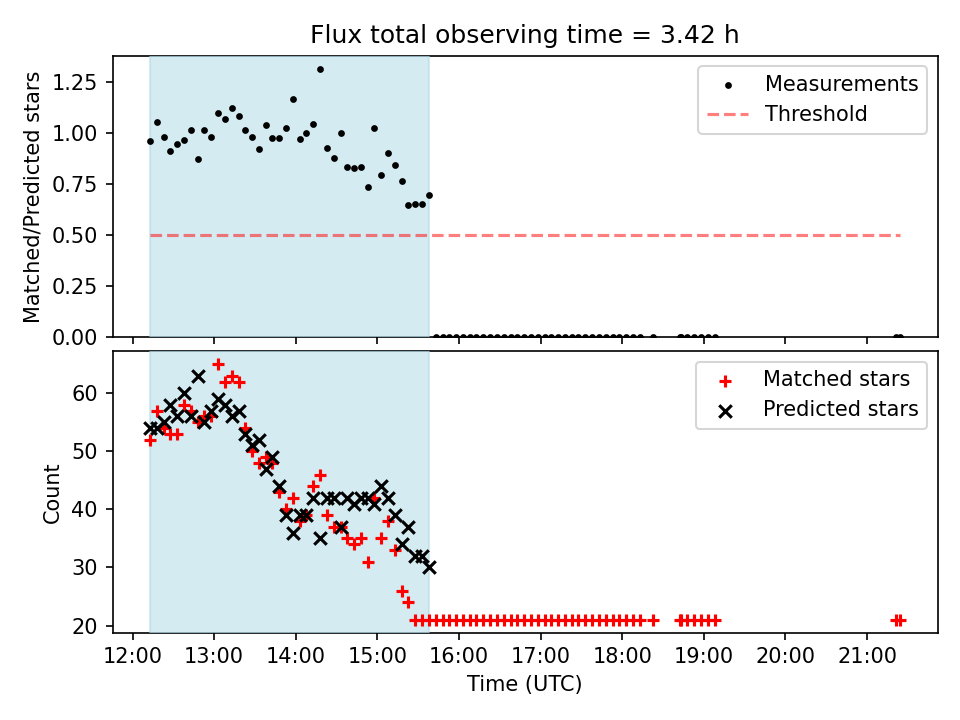 Flux total observing time = 3.42 h

Matched/Predicted stars

1.25
1.00
0.75
0.50
0.25
0.00

Measurements
Threshold

Count

60
50
40
30
20

Matched stars
Predicted stars

12:00 13:00 14:00 15:00 16:00 17:00 18:00 19:00 20:00 21:00

Time (UTC)